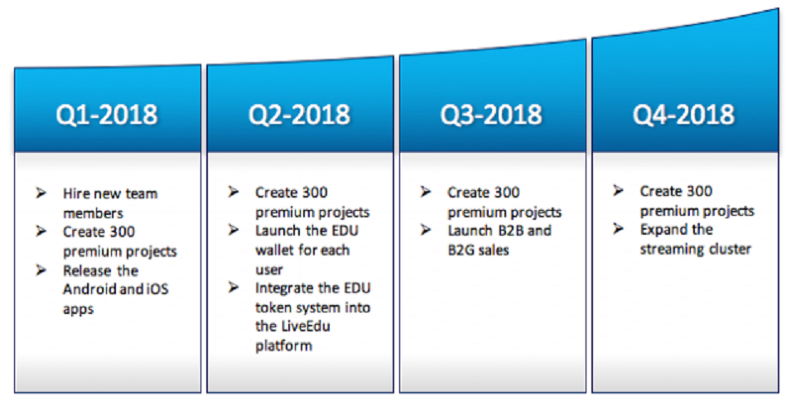 Q1-2018

➢ Hire new team members
➢ Create 300 premium projects
➢ Release the Android and iOS apps

Q2-2018

➢ Create 300 premium projects
➢ Launch the EDU wallet for each user
➢ Integrate the EDU token system into the LiveEdu platform

Q3-2018

➢ Create 300 premium projects
➢ Launch B2B and B2G sales

Q4-2018

➢ Create 300 premium projects
➢ Expand the streaming cluster